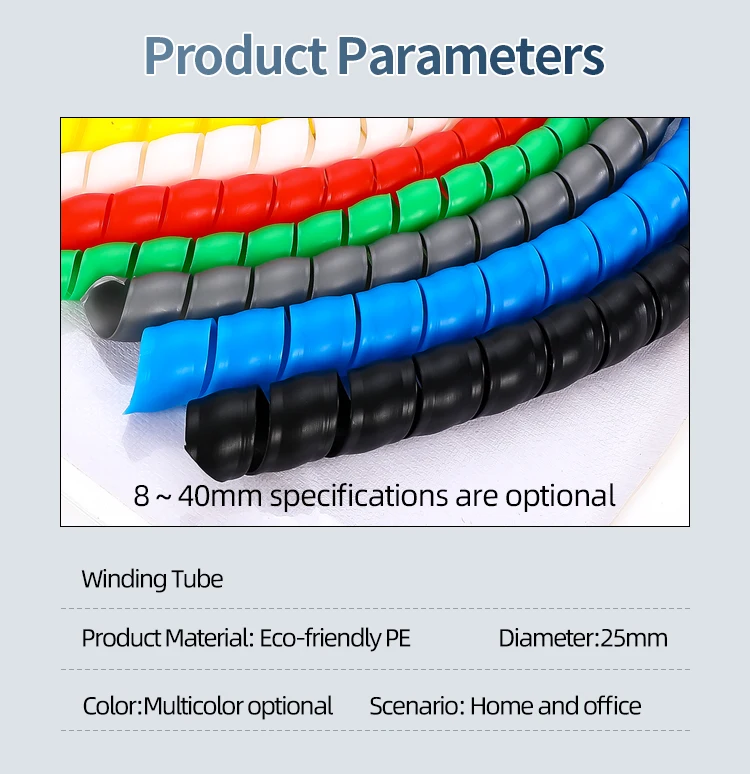 Product Parameters

8 ~ 40mm specifications are optional

Winding Tube

Product Material: Eco-friendly PE

Diameter:25mm

Color:Multicolor optional

Scenario: Home and office